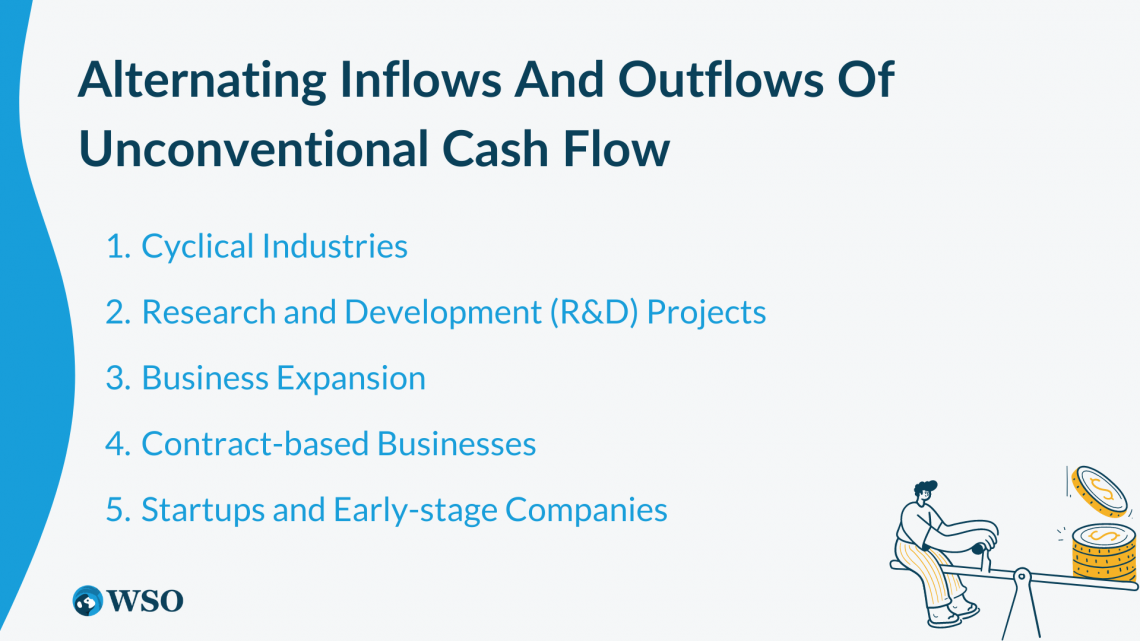 Alternating Inflows And Outflows Of Unconventional Cash Flow

1. Cyclical Industries
2. Research and Development (R&D) Projects
3. Business Expansion
4. Contract-based Businesses
5. Startups and Early-stage Companies

WSO